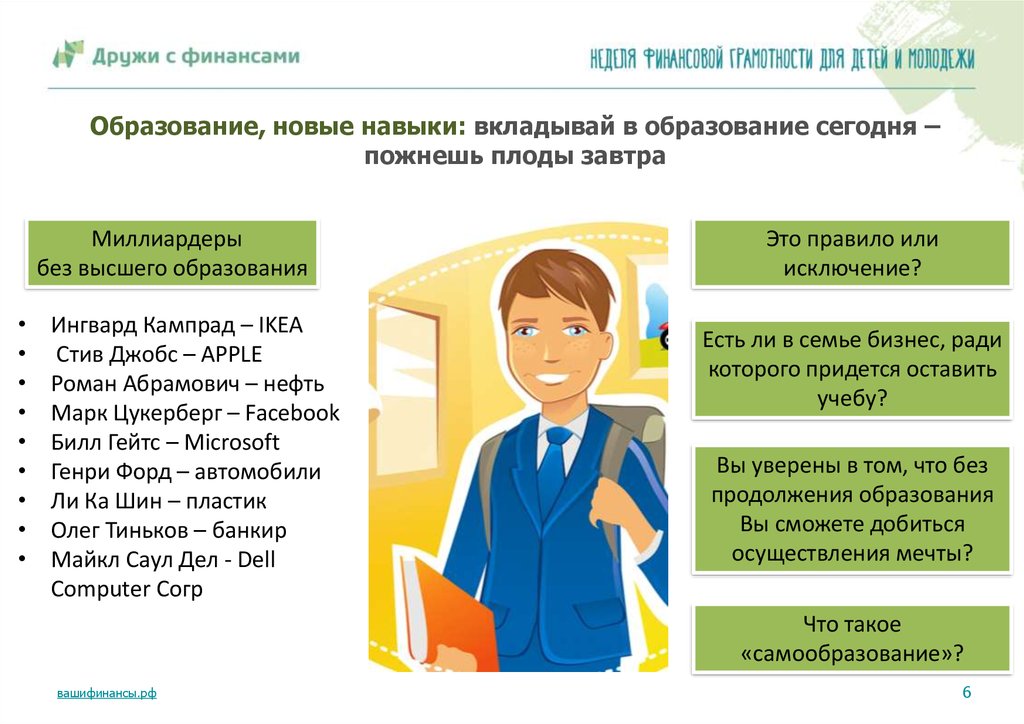 Дружи с финансами

НЕДЕЛЯ ФИНАНСОВОЙ ГРАМОТНОСТИ ДЛЯ ДЕТЕЙ И МОЛОДЕЖИ

Образование, новые навыки: вкладывай в образование сегодня – пожнешь плоды завтра

Миллиардеры без высшего образования

• Ингвард Кампрад – IKEA
• Стив Джобс – APPLE
• Роман Абрамович – нефть
• Марк Цукерберг – Facebook
• Билл Гейтс – Microsoft
• Генри Форд – автомобили
• Ли Ка Шин – пластик
• Олег Тиньков – банкир
• Майкл Саул Дел - Dell Computer Corp

Это правило или исключение?

Есть ли в семье бизнес, ради которого придется оставить учебу?

Вы уверены в том, что без продолжения образования Вы сможете добиться осуществления мечты?

Что такое «самообразование»?

вашифинансы.рф

6